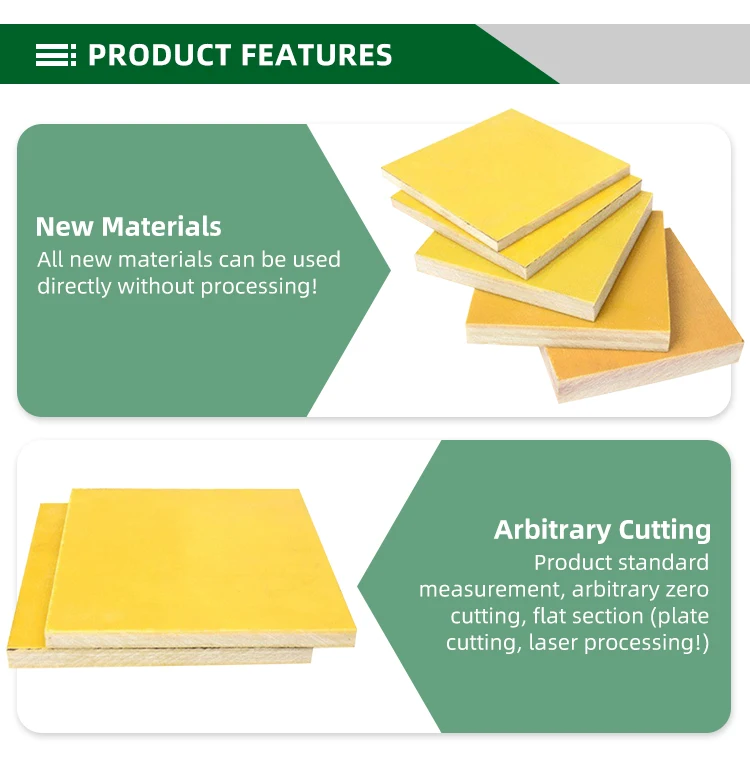 PRODUCT FEATURES

New Materials
All new materials can be used directly without processing!

Arbitrary Cutting
Product standard measurement, arbitrary zero cutting, flat section (plate cutting, laser processing!)